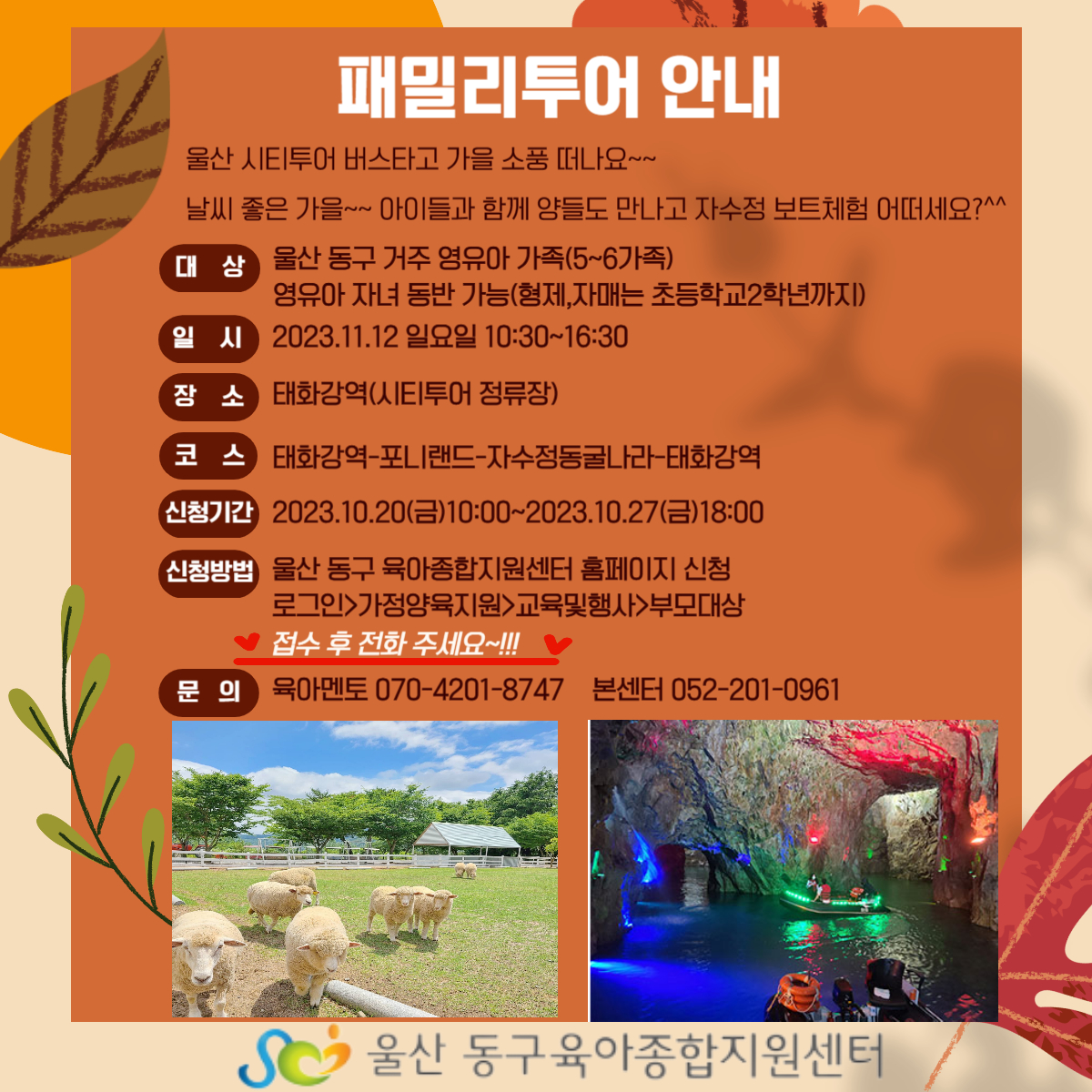 패밀리투어 안내

울산 시티투어 버스타고 가을 소풍 떠나요~~

날씨 좋은 가을~~ 아이들과 함께 양들도 만나고 자수정 보트체험 어떠세요?^^

대 상 울산 동구 거주 영유아 가족(5~6가족)
영유아 자녀 동반 가능(형제,자매는 초등학교2학년까지)

일 시 2023.11.12 일요일 10:30~16:30

장 소 태화강역(시티투어 정류장)

코 스 태화강역-포니랜드-자수정동굴나라-태화강역

신청기간 2023.10.20(금)10:00~2023.10.27(금)18:00

신청방법 울산 동구 육아종합지원센터 홈페이지 신청
로그인>가정양육지원>교육및행사>부모대상

접수 후 전화 주세요~!!!

문 의 육아멘토 070-4201-8747 본센터 052-201-0961

울산 동구육아종합지원센터